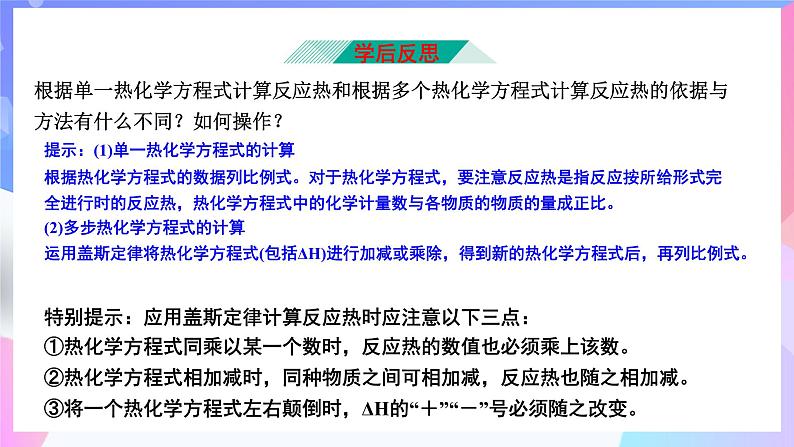 学后反思

根据单一热化学方程式计算反应热和根据多个热化学方程式计算反应热的依据与方法有什么不同？如何操作？

提示：(1)单一热化学方程式的计算
根据热化学方程式的数据列比例式。对于热化学方程式，要注意反应热是指反应按所给形式完全进行时的反应热，热化学方程式中的化学计量数与各物质的物质的量成正比。
(2)多步热化学方程式的计算
运用盖斯定律将热化学方程式(包括ΔH)进行加减或乘除，得到新的热化学方程式后，再列比例式。

特别提示：应用盖斯定律计算反应热时应注意以下三点：
①热化学方程式同乘以某一个数时，反应热的数值也必须乘上该数。
②热化学方程式相加减时，同种物质之间可相加减，反应热也随之相加减。
③将一个热化学方程式左右颠倒时，ΔH的“＋”“－”号必须随之改变。